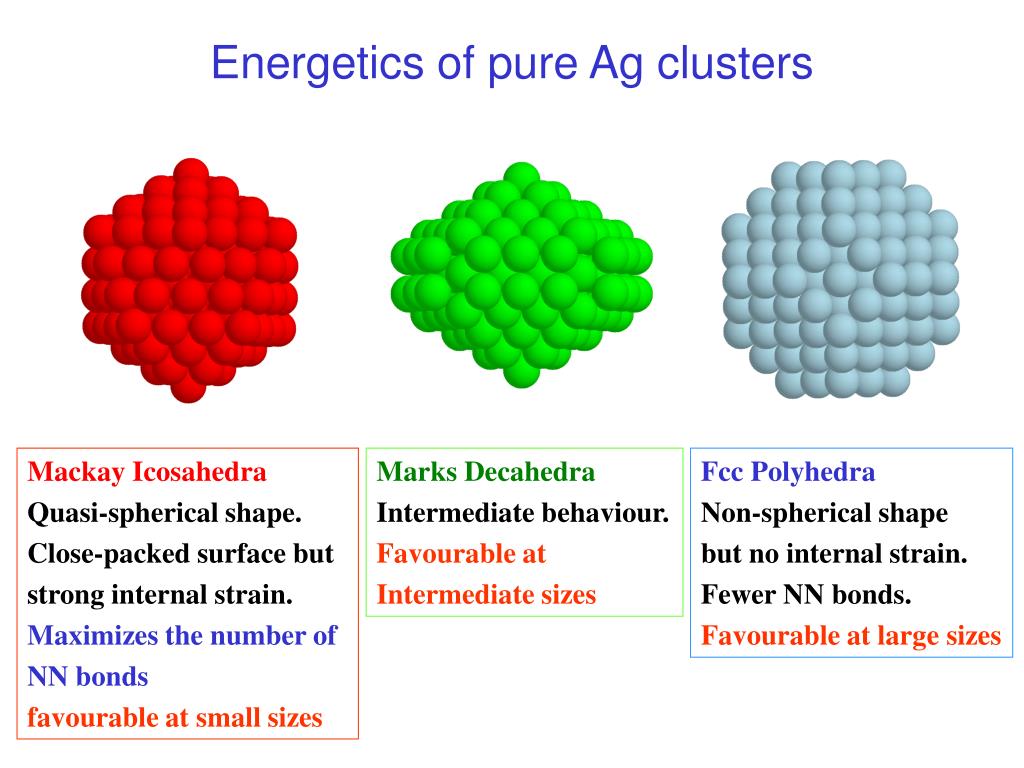 Energetics of pure Ag clusters

Mackay Icosahedra
Quasi-spherical shape.
Close-packed surface but strong internal strain.
Maximizes the number of NN bonds
favourable at small sizes

Marks Decahedra
Intermediate behaviour.
Favourable at Intermediate sizes

Fcc Polyhedra
Non-spherical shape but no internal strain.
Fewer NN bonds.
Favourable at large sizes